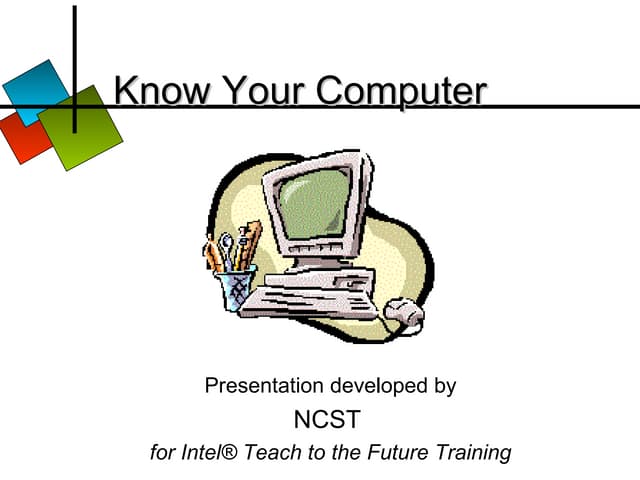 Know Your Computer

Presentation developed by

NCST

for Intel® Teach to the Future Training